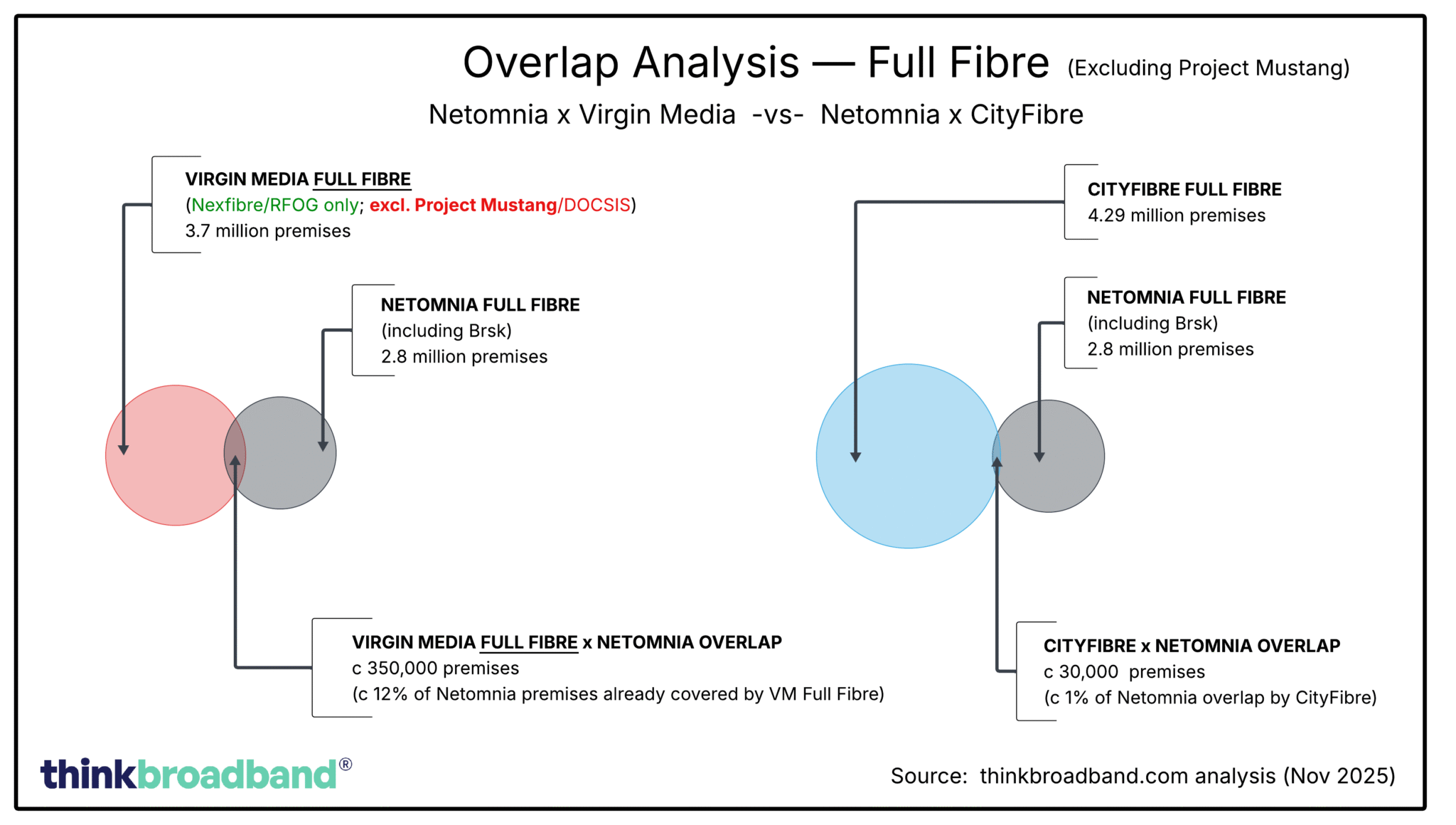 Overlap Analysis — Full Fibre (Excluding Project Mustang)

Netomnia x Virgin Media -vs- Netomnia x CityFibre

VIRGIN MEDIA FULL FIBRE
(Nexfibre/RFOG only; excl. Project Mustang/DOCSIS)
3.7 million premises

NETOMNIA FULL FIBRE
(including Brsk)
2.8 million premises

VIRGIN MEDIA FULL FIBRE x NETOMNIA OVERLAP
c 350,000 premises
(c 12% of Netomnia premises already covered by VM Full Fibre)

CITYFIBRE FULL FIBRE
4.29 million premises

NETOMNIA FULL FIBRE
(including Brsk)
2.8 million premises

CITYFIBRE x NETOMNIA OVERLAP
c 30,000 premises
(c 1% of Netomnia overlap by CityFibre)

thinkbroadband®

Source: thinkbroadband.com analysis (Nov 2025)